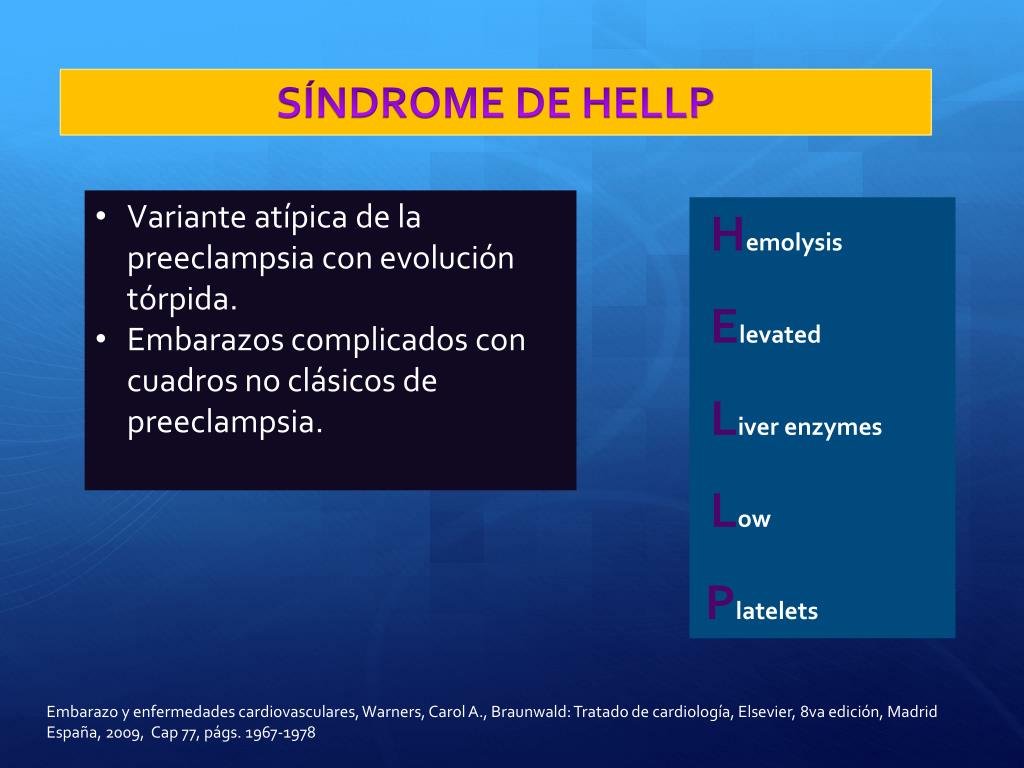 SÍNDROME DE HELLP

• Variante atípica de la preeclampsia con evolución tórpida.
• Embarazos complicados con cuadros no clásicos de preeclampsia.

Hemolysis

Elevated

Liver enzymes

Low

Platelets

Embarazo y enfermedades cardiovasculares, Warners, Carol A., Braunwald: Tratado de cardiología, Elsevier, 8va edición, Madrid España, 2009, Cap 77, págs. 1967-1978